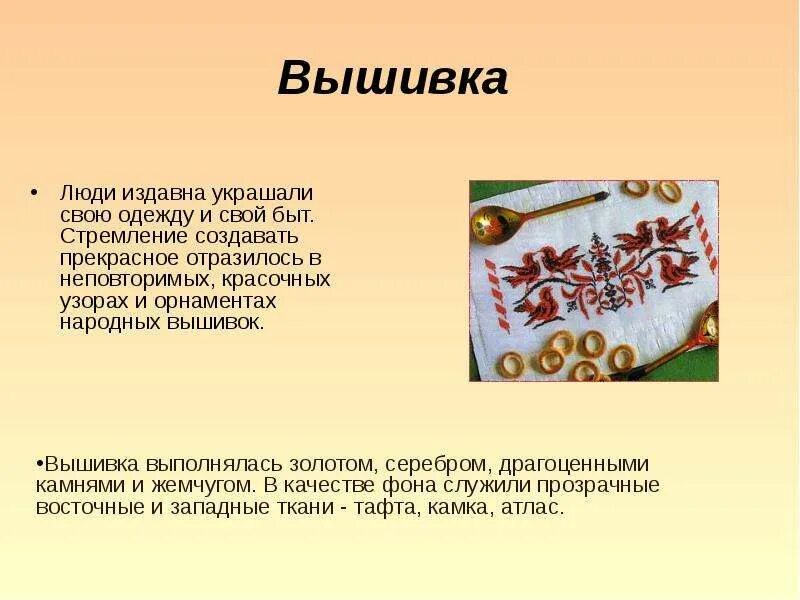 Вышивка

• Люди издавна украшали свою одежду и свой быт. Стремление создавать прекрасное отразилось в неповторимых, красочных узорах и орнаментах народных вышивок.

•Вышивка выполнялась золотом, серебром, драгоценными камнями и жемчугом. В качестве фона служили прозрачные восточные и западные ткани - тафта, камка, атлас.